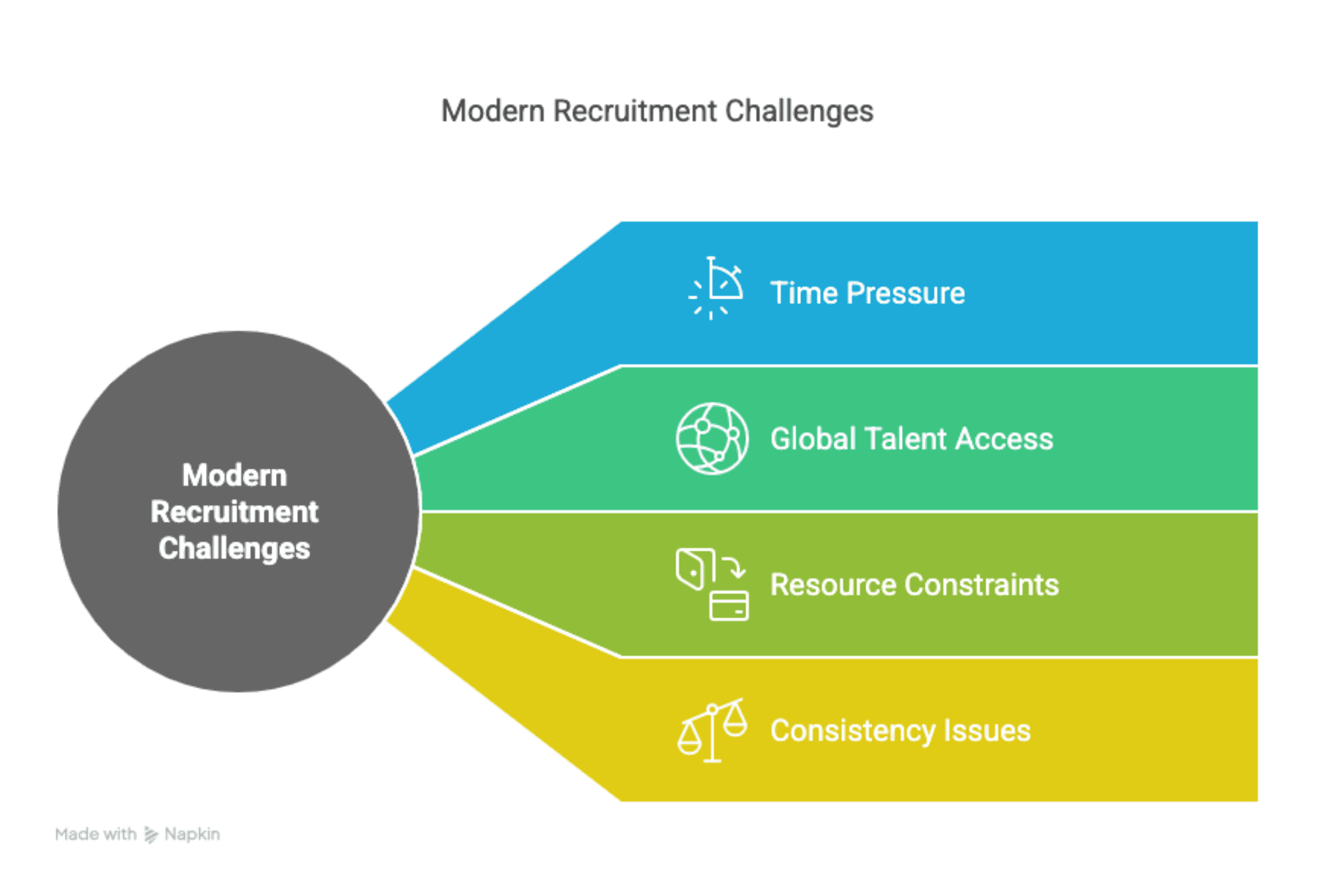 Modern Recruitment Challenges

Modern Recruitment Challenges

Time Pressure

Global Talent Access

Resource Constraints

Consistency Issues

Made with Napkin